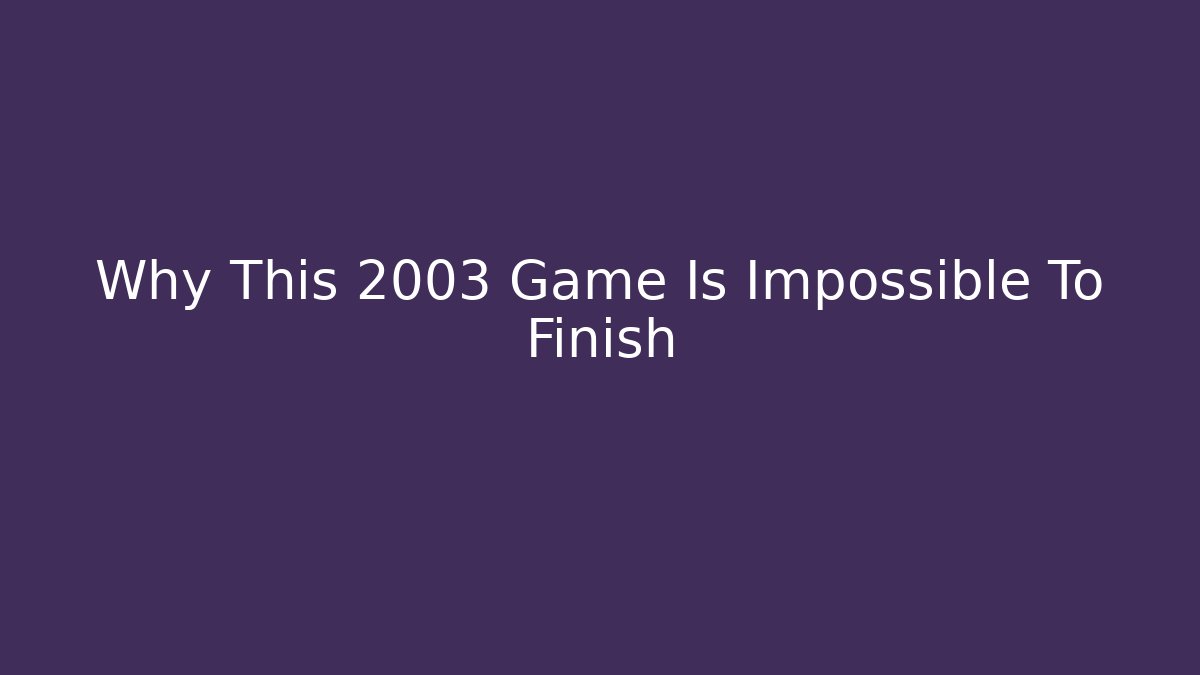 Why This 2003 Game Is Impossible To Finish